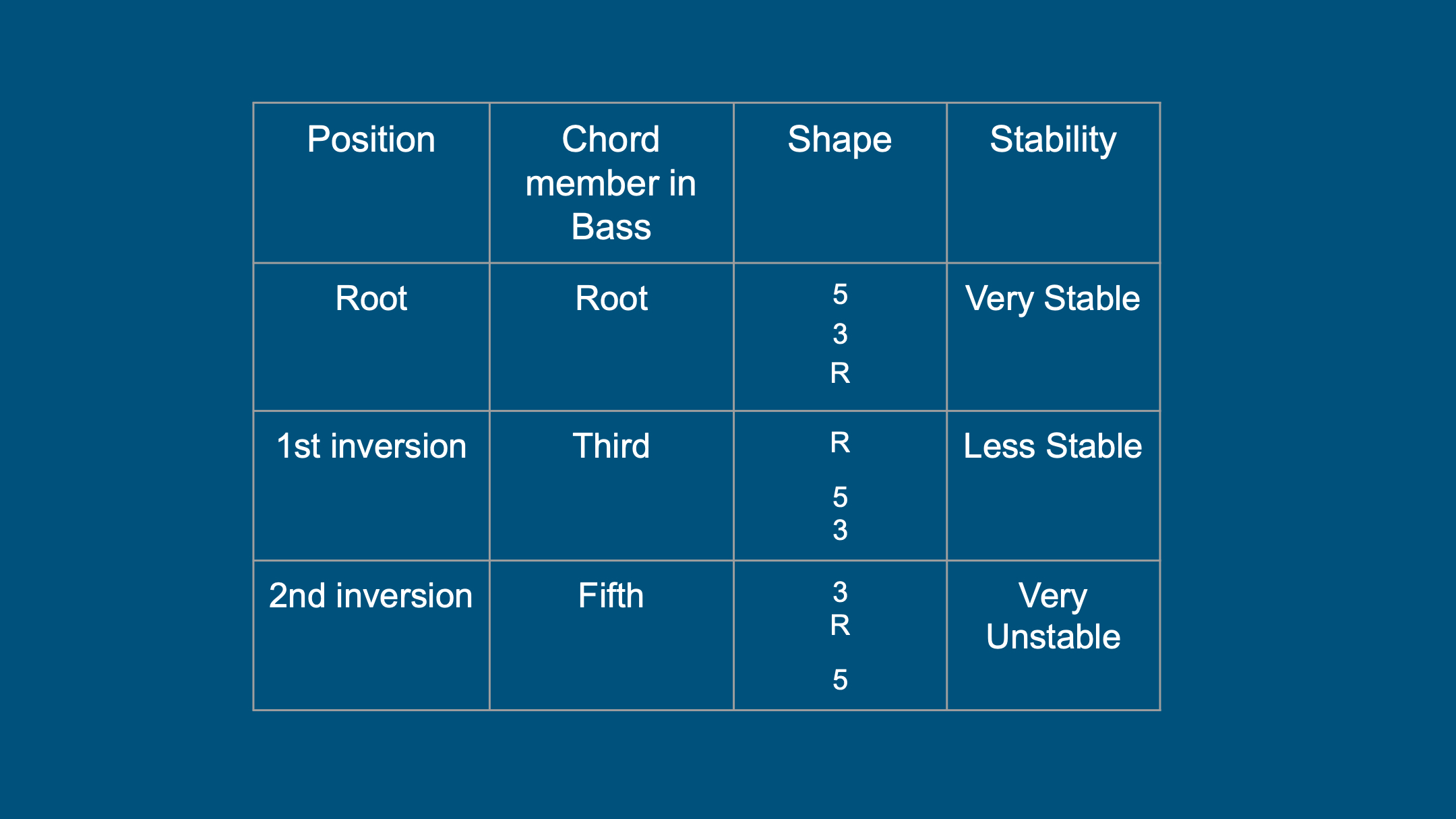 | Position | Chord member in Bass | Shape | Stability |
|---|---|---|---|
| Root | Root | 5 3 R | Very Stable |
| 1st inversion | Third | R 5 3 | Less Stable |
| 2nd inversion | Fifth | 3 R 5 | Very Unstable |